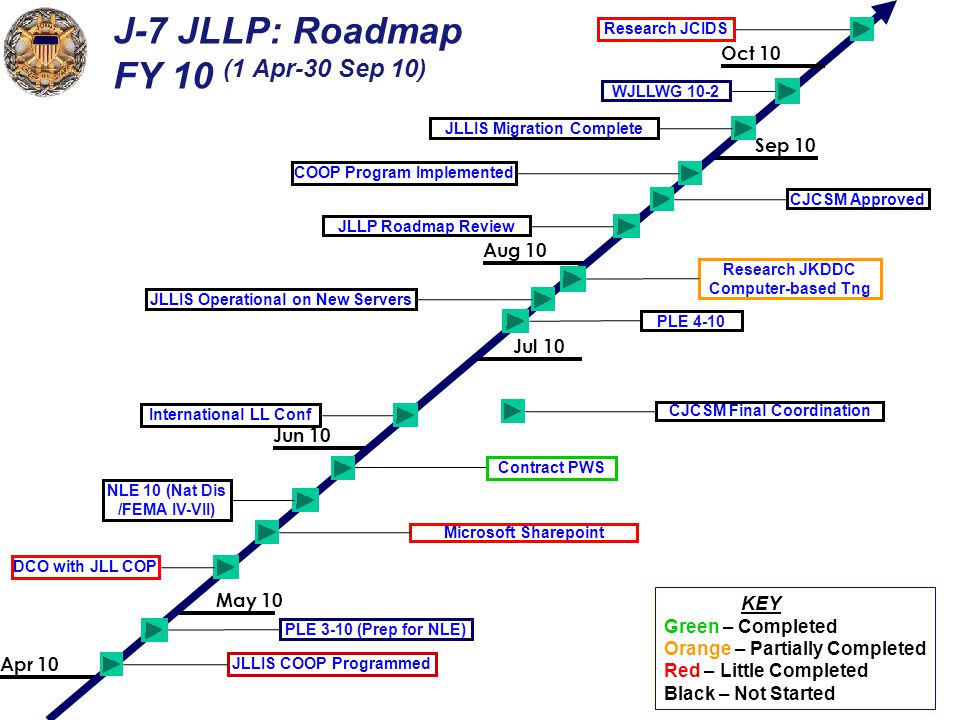 J-7 JLLP: Roadmap
FY 10 (1 Apr-30 Sep 10)

Research JCIDS

Oct 10

WJLLWG 10-2

JLLIS Migration Complete

Sep 10

COOP Program Implemented

CJCSM Approved

JLLP Roadmap Review

Aug 10

Research JKDDC Computer-based Tng

JLLIS Operational on New Servers

PLE 4-10

Jul 10

International LL Conf

CJCSM Final Coordination

Jun 10

Contract PWS

NLE 10 (Nat Dis /FEMA IV-VII)

Microsoft Sharepoint

DCO with JLL COP

May 10

PLE 3-10 (Prep for NLE)

Apr 10

JLLIS COOP Programmed

KEY
Green – Completed
Orange – Partially Completed
Red – Little Completed
Black – Not Started